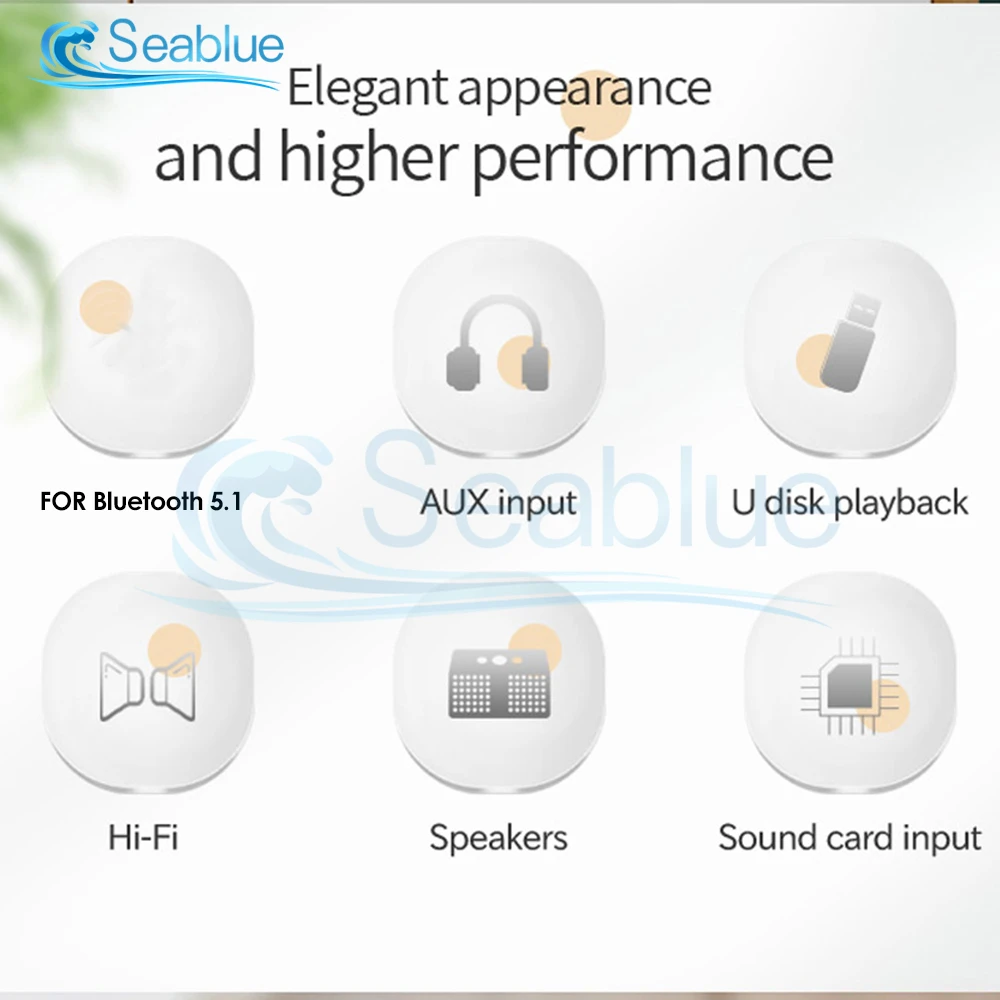 Seablue

Elegant appearance and higher performance

FOR Bluetooth 5.1

AUX input

U disk playback

Seablue

Hi-Fi

Speakers

Sound card input